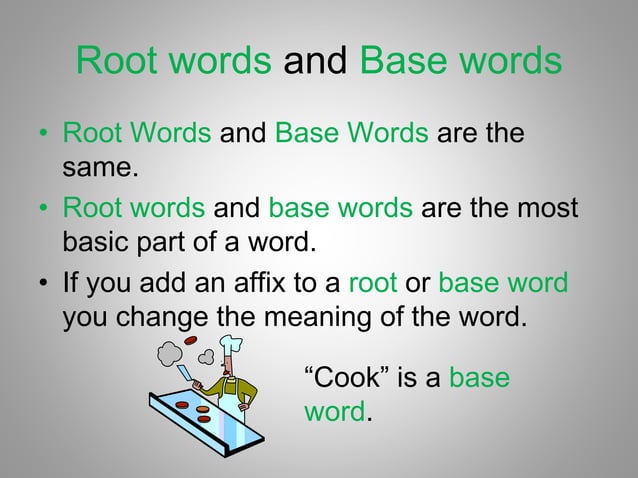 Root words and Base words

• Root Words and Base Words are the same.

• Root words and base words are the most basic part of a word.

• If you add an affix to a root or base word you change the meaning of the word.

“Cook” is a base word.